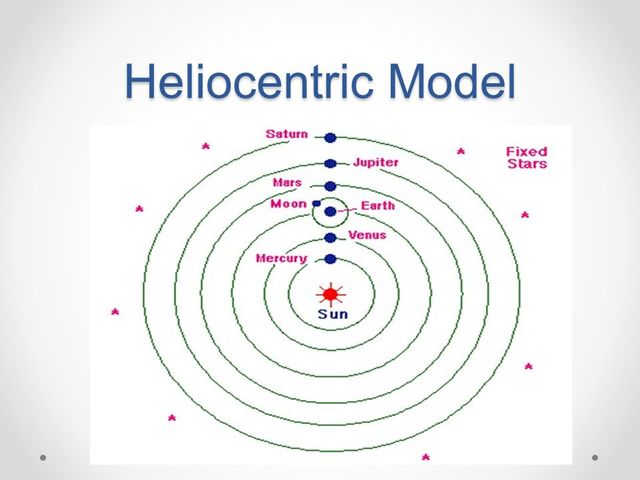 Heliocentric Model

Saturn
Jupiter
Fixed Stars
Mars
Moon
Earth
Venus
Mercury
Sun